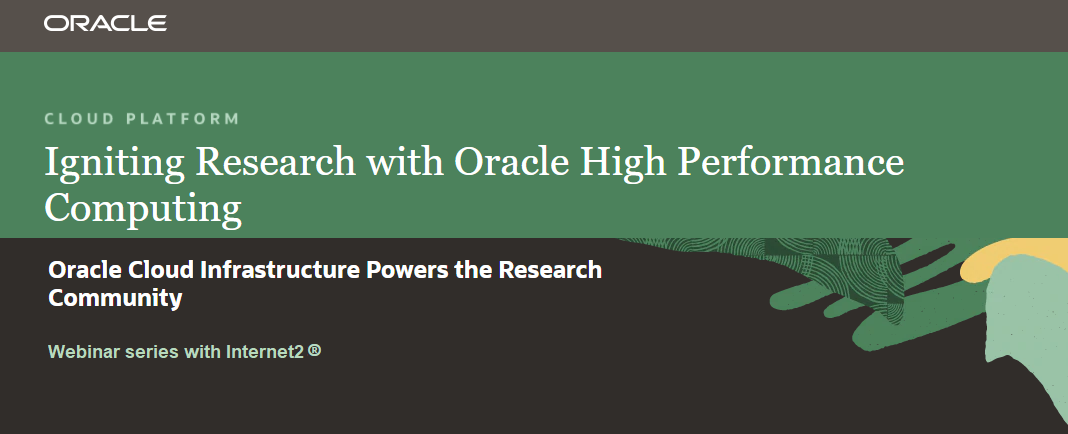 ORACLE

CLOUD PLATFORM

Igniting Research with Oracle High Performance Computing

Oracle Cloud Infrastructure Powers the Research Community

Webinar series with Internet2 ®